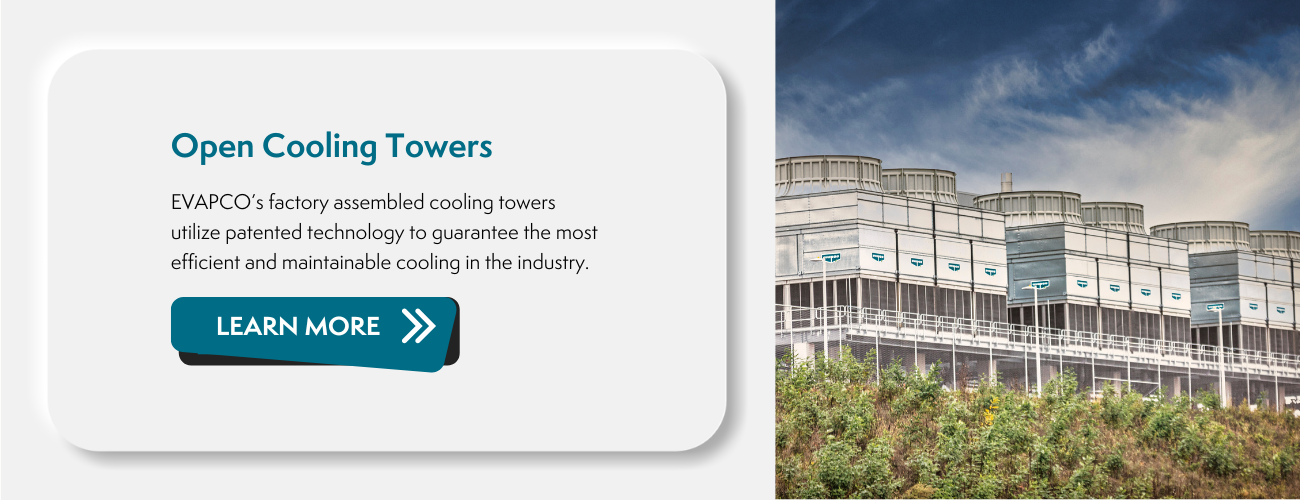 Open Cooling Towers

EVAPCO's factory assembled cooling towers utilize patented technology to guarantee the most efficient and maintainable cooling in the industry.

LEARN MORE